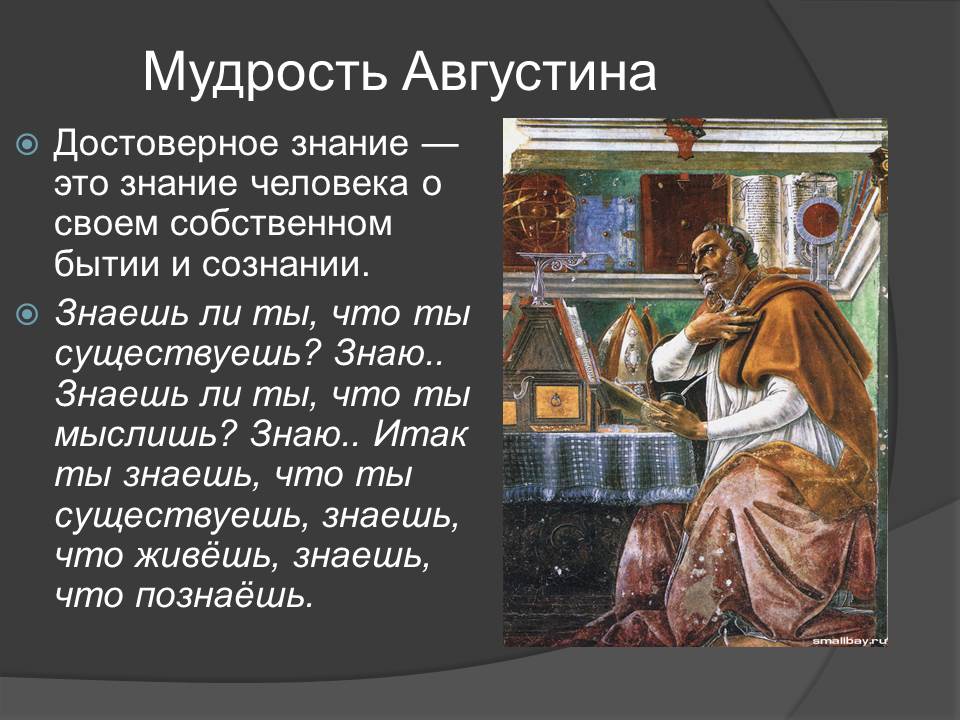 Мудрость Августина

Достоверное знание — это знание человека о своем собственном бытии и сознании.

Знаешь ли ты, что ты существуешь? Знаю.. Знаешь ли ты, что ты мыслишь? Знаю.. Итак ты знаешь, что ты существуешь, знаешь, что живёшь, знаешь, что познаёшь.

smallbay.ru